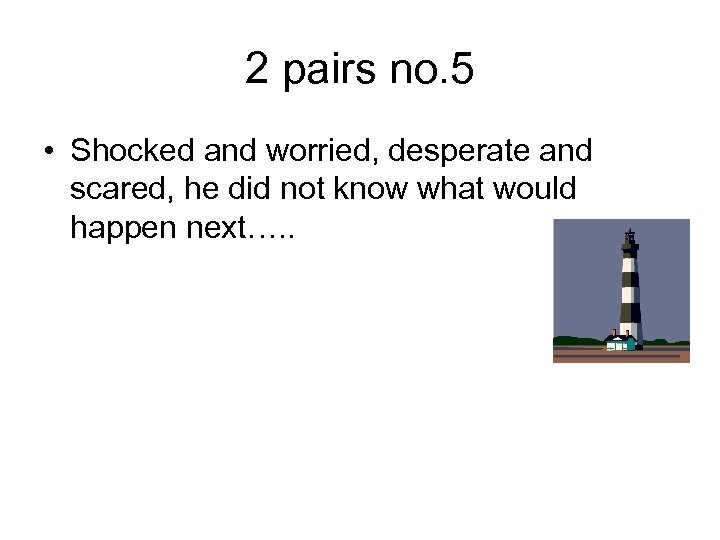 2 pairs no.5

• Shocked and worried, desperate and scared, he did not know what would happen next…..